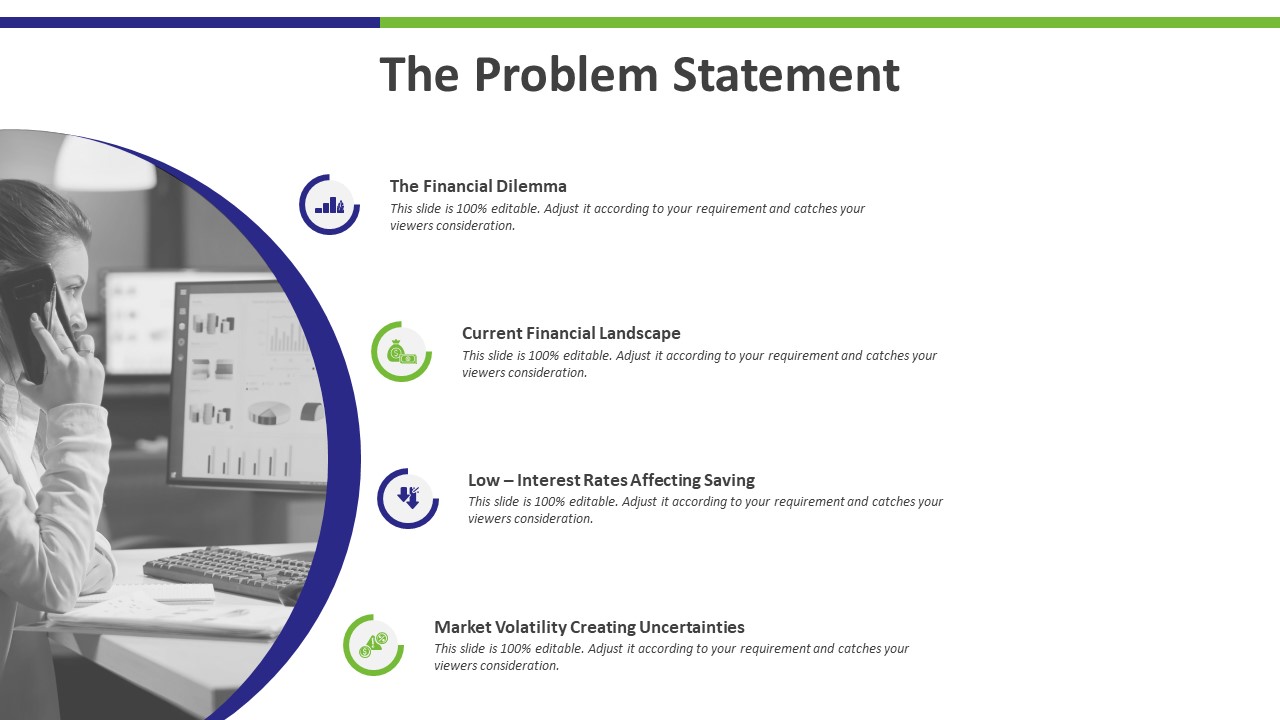 The Problem Statement

The Financial Dilemma
This slide is 100% editable. Adjust it according to your requirement and catches your viewers consideration.

Current Financial Landscape
This slide is 100% editable. Adjust it according to your requirement and catches your viewers consideration.

Low – Interest Rates Affecting Saving
This slide is 100% editable. Adjust it according to your requirement and catches your viewers consideration.

Market Volatility Creating Uncertainties
This slide is 100% editable. Adjust it according to your requirement and catches your viewers consideration.